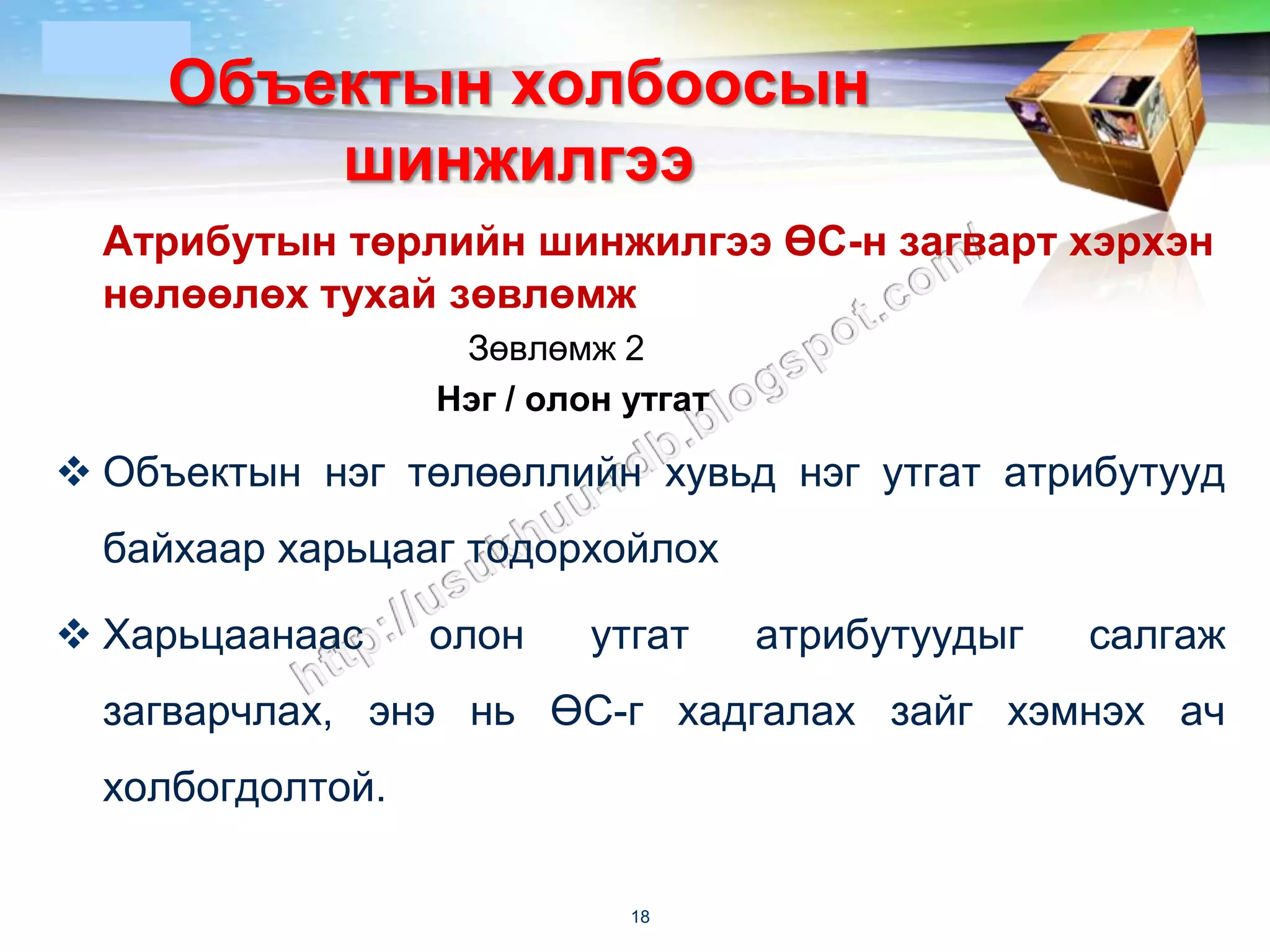 Объектын холбоосын шинжилгээ

Атрибутын төрлийн шинжилгээ ӨС-н загварт хэрхэн нөлөөлөх тухай зөвлөмж

Зөвлөмж 2

Нэг / олон утгат

❖ Объектын нэг төлөөллийн хувьд нэг утгат атрибутууд байхаар харьцааг тодорхойлох

❖ Харьцаанаас олон утгат атрибутуудыг салгаж загварчлах, энэ нь ӨС-г хадгалах зайг хэмнэх ач холбогдолтой.

http://usukhuu-db.blogspot.com/

18